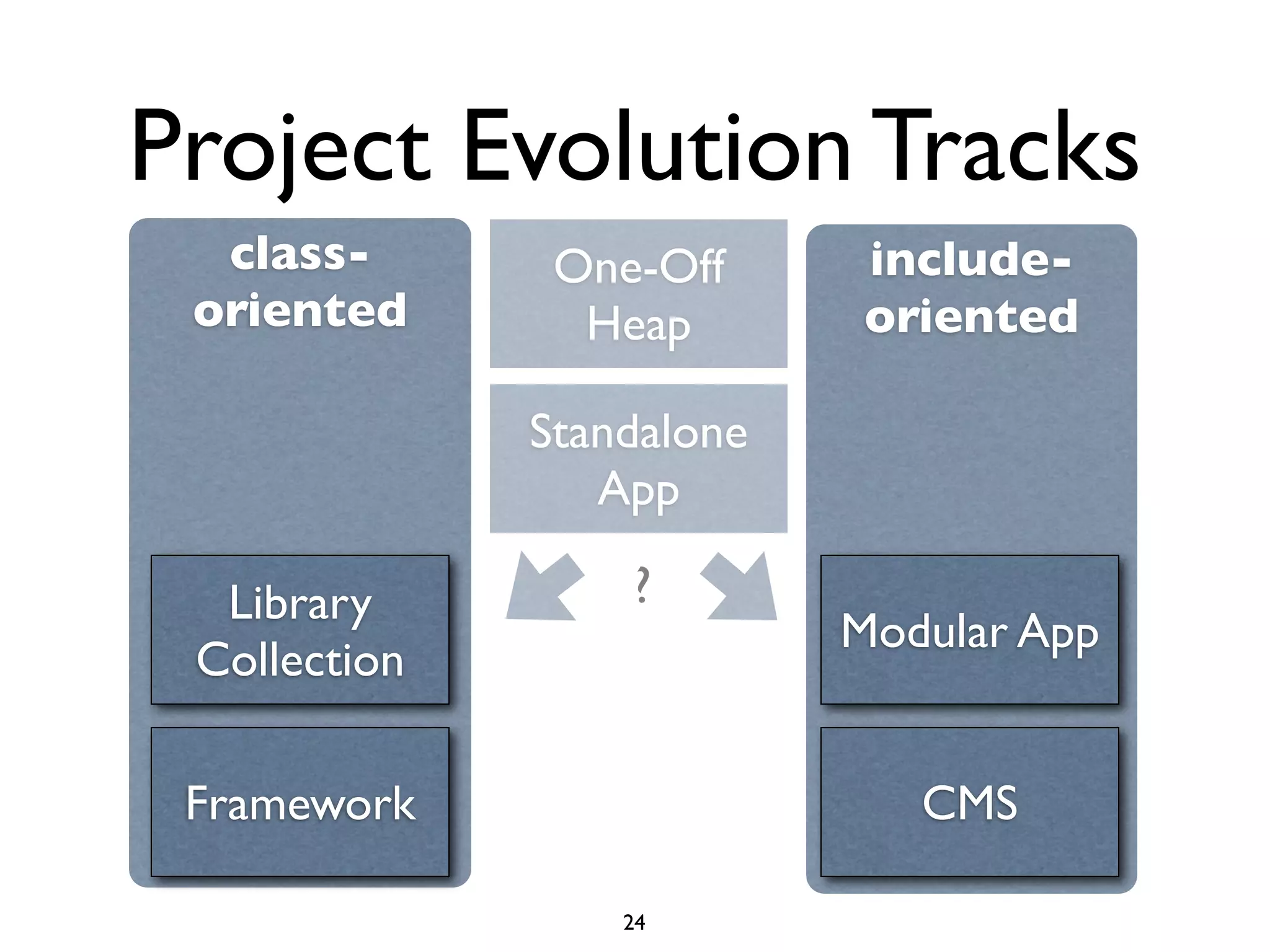 Project Evolution Tracks

class-oriented

Library Collection

Framework

One-Off Heap

Standalone App

?

include-oriented

Modular App

CMS

24